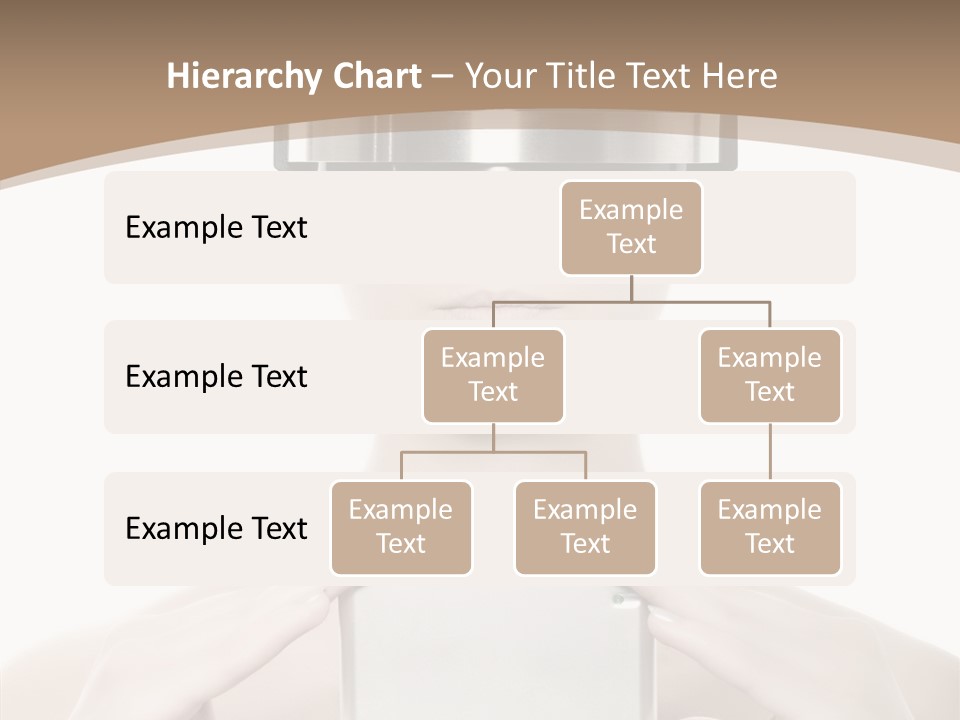 Hierarchy Chart – Your Title Text Here

Example Text

Example Text

Example Text

Example Text

Example Text

Example Text

Example Text

Example Text

Example Text